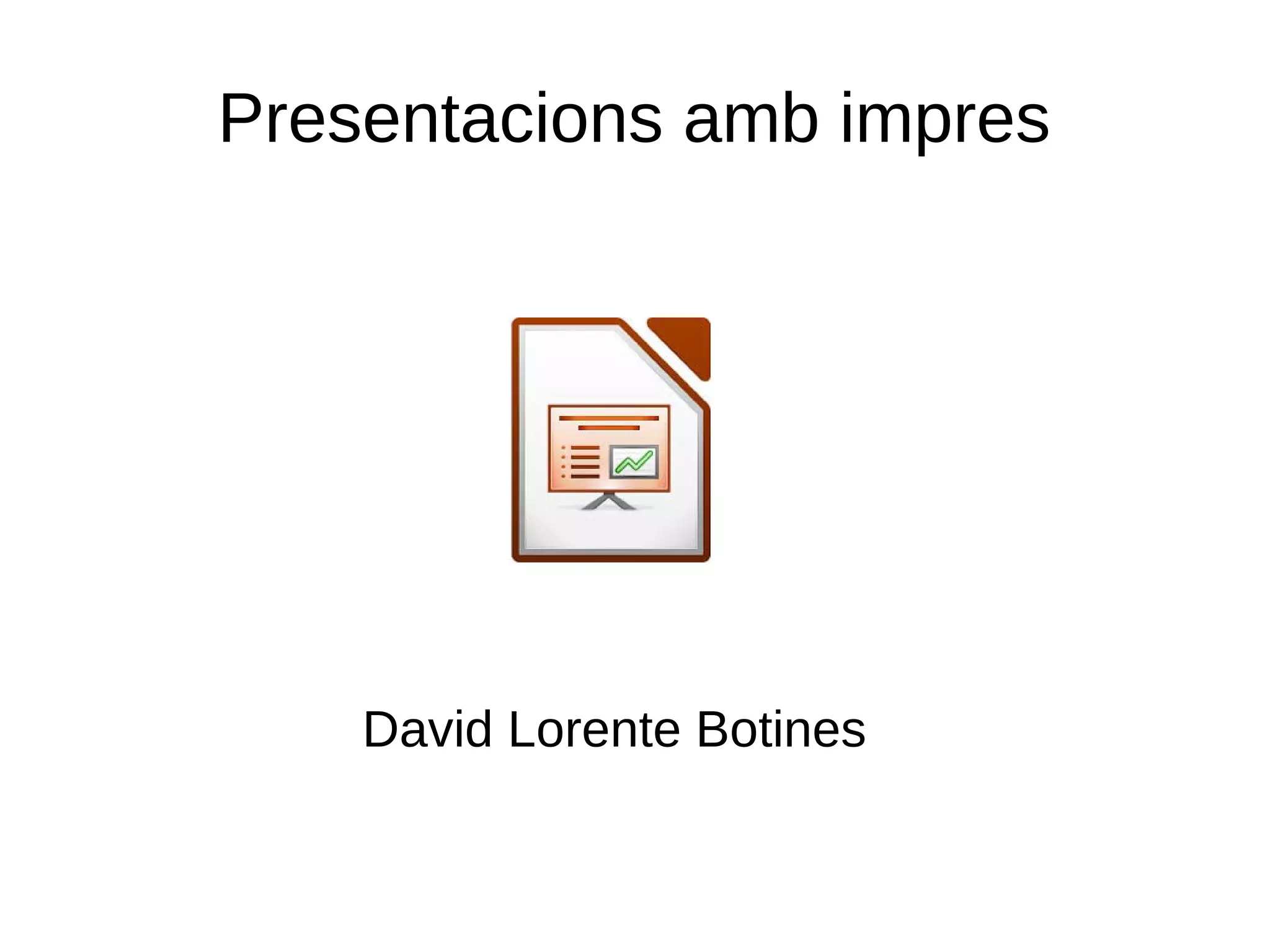 Presentacions amb impres

David Lorente Botines